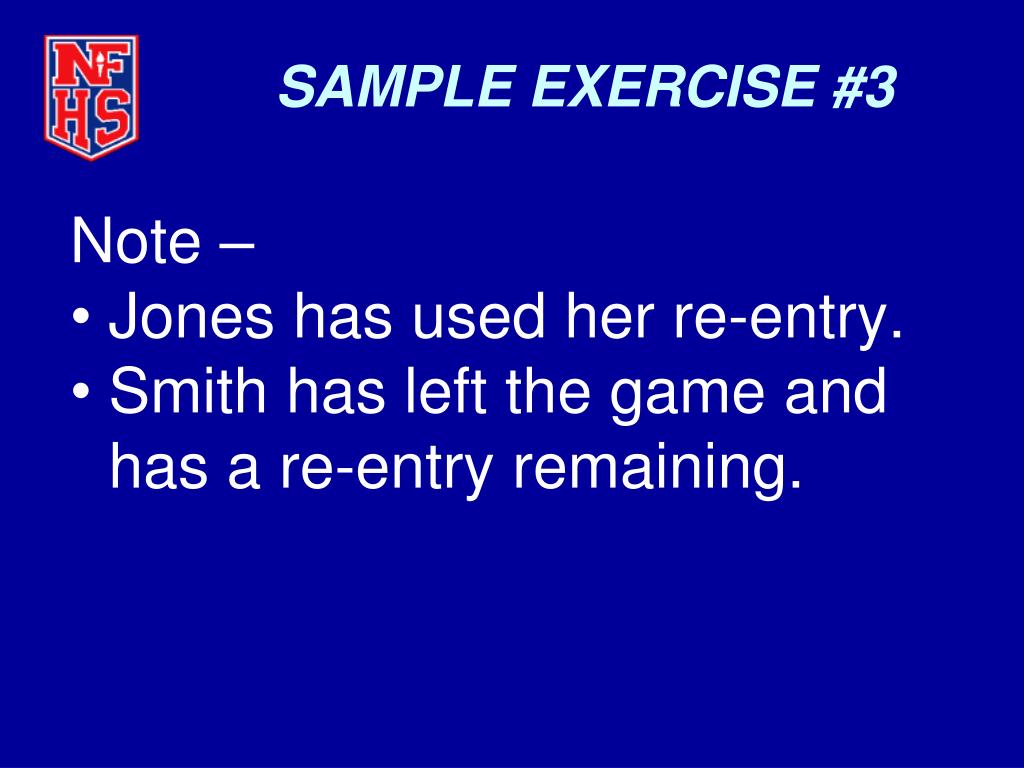 NFHS

SAMPLE EXERCISE #3

Note –
• Jones has used her re-entry.
• Smith has left the game and has a re-entry remaining.